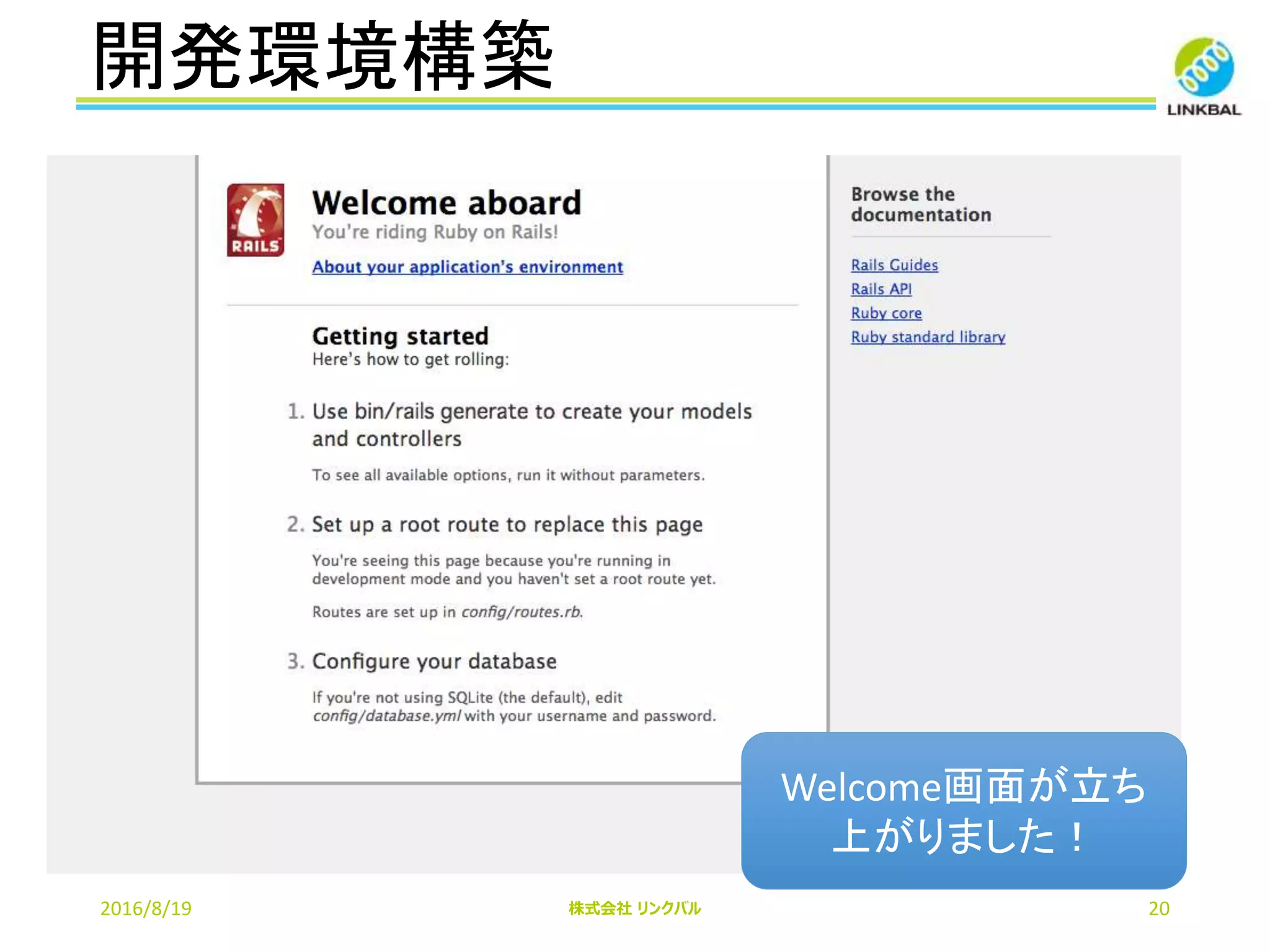 開発環境構築

LINKBAL

RAILS

Welcome aboard
You're riding Ruby on Rails!
About your application's environment

Getting started
Here's how to get rolling:

1. Use bin/rails generate to create your models and controllers

To see all available options, run it without parameters.

2. Set up a root route to replace this page

You're seeing this page because you're running in development mode and you haven't set a root route yet.

Routes are set up in config/routes.rb.

3. Configure your database

If you're not using SQLite (the default), edit config/database.yml with your username and password.

Browse the documentation

Rails Guides
Rails API
Ruby core
Ruby standard library

Welcome画面が立ち上がりました！

2016/8/19
株式会社 リンクバル
20